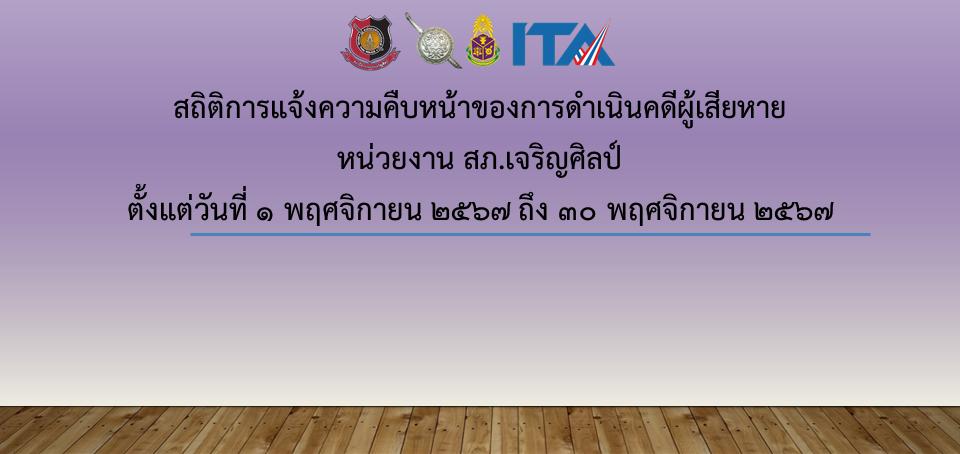 ITA

สถิติการแจ้งความคืบหน้าของการดำเนินคดีผู้เสียหาย

หน่วยงาน สภ.เจริญศิลป์

ตั้งแต่วันที่ ๑ พฤศจิกายน ๒๕๖๗ ถึง ๓๐ พฤศจิกายน ๒๕๖๗